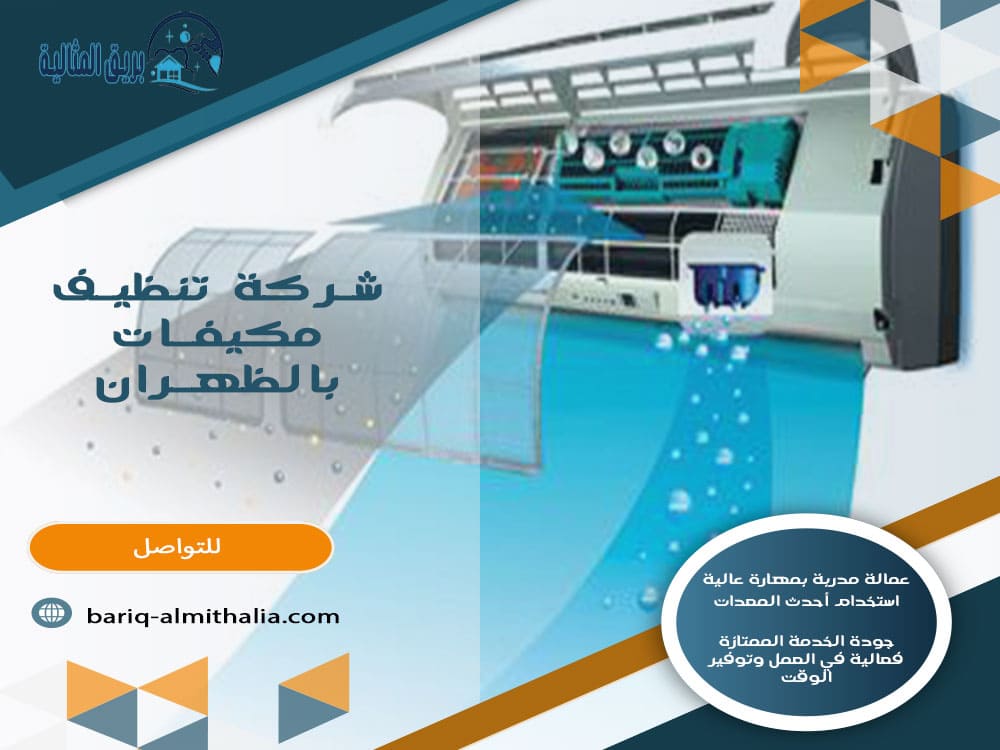 بريق المثالية

شركة تنظيف مكيفات بالظهران

للتواصل

bariq-almithalia.com

عمالة مدربة بمهارة عالية
استخدام أحدث المعدات

جودة الخدمة الممتازة
فعالية في العمل وتوفير الوقت